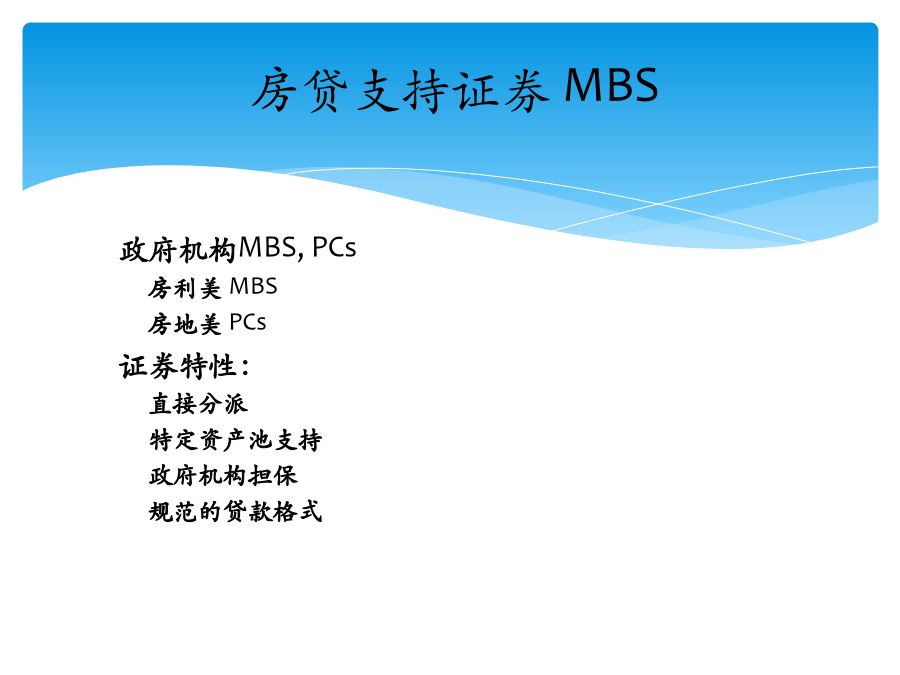 房贷支持证券 MBS

政府机构MBS, PCs

房利美 MBS

房地美 PCs

证券特性：

直接分派

特定资产池支持

政府机构担保

规范的贷款格式